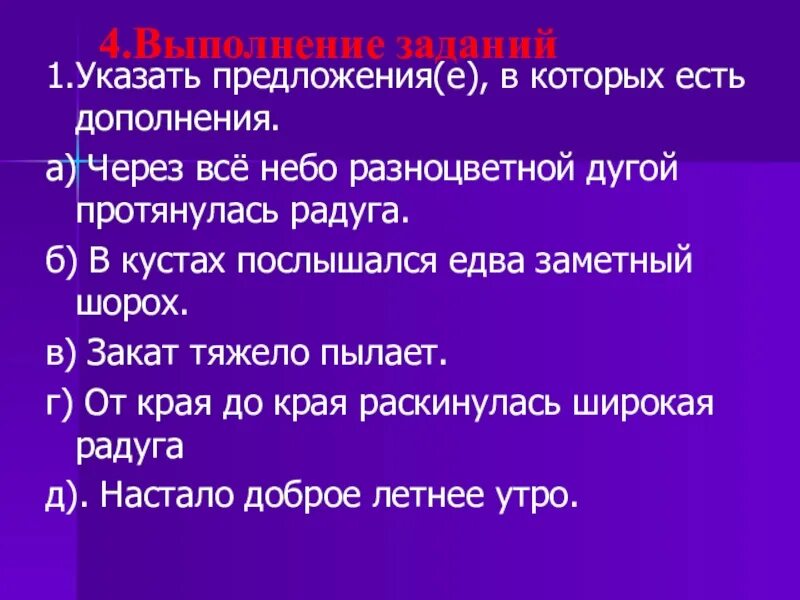 4.Выполнение заданий

1.Указать предложения(е), в которых есть дополнения.

а) Через всё небо разноцветной дугой протянулась радуга.

б) В кустах послышался едва заметный шорох.

в) Закат тяжело пылает.

г) От края до края раскинулась широкая радуга

д). Настало доброе летнее утро.